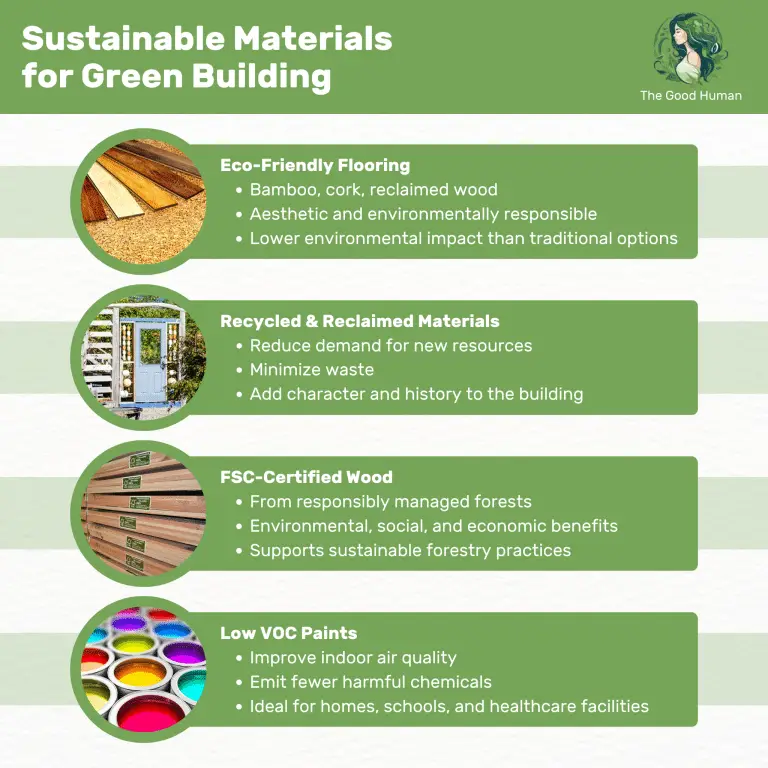 Sustainable Materials for Green Building

The Good Human

Eco-Friendly Flooring
• Bamboo, cork, reclaimed wood
• Aesthetic and environmentally responsible
• Lower environmental impact than traditional options

Recycled & Reclaimed Materials
• Reduce demand for new resources
• Minimize waste
• Add character and history to the building

FSC-Certified Wood
• From responsibly managed forests
• Environmental, social, and economic benefits
• Supports sustainable forestry practices

Low VOC Paints
• Improve indoor air quality
• Emit fewer harmful chemicals
• Ideal for homes, schools, and healthcare facilities